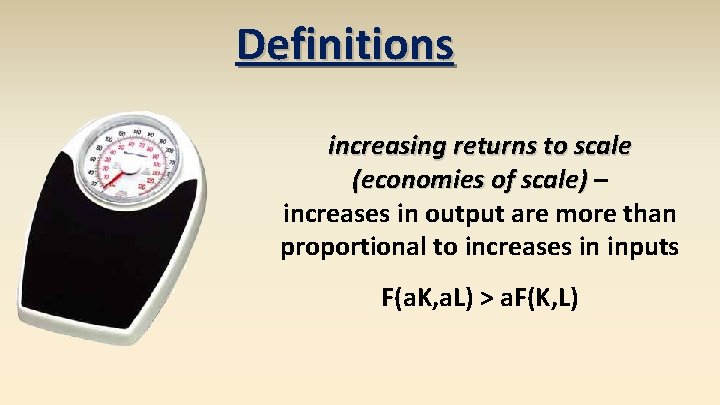 Definitions

increasing returns to scale (economies of scale) – increases in output are more than proportional to increases in inputs

$F(aK,aL) > aF(K,L)$